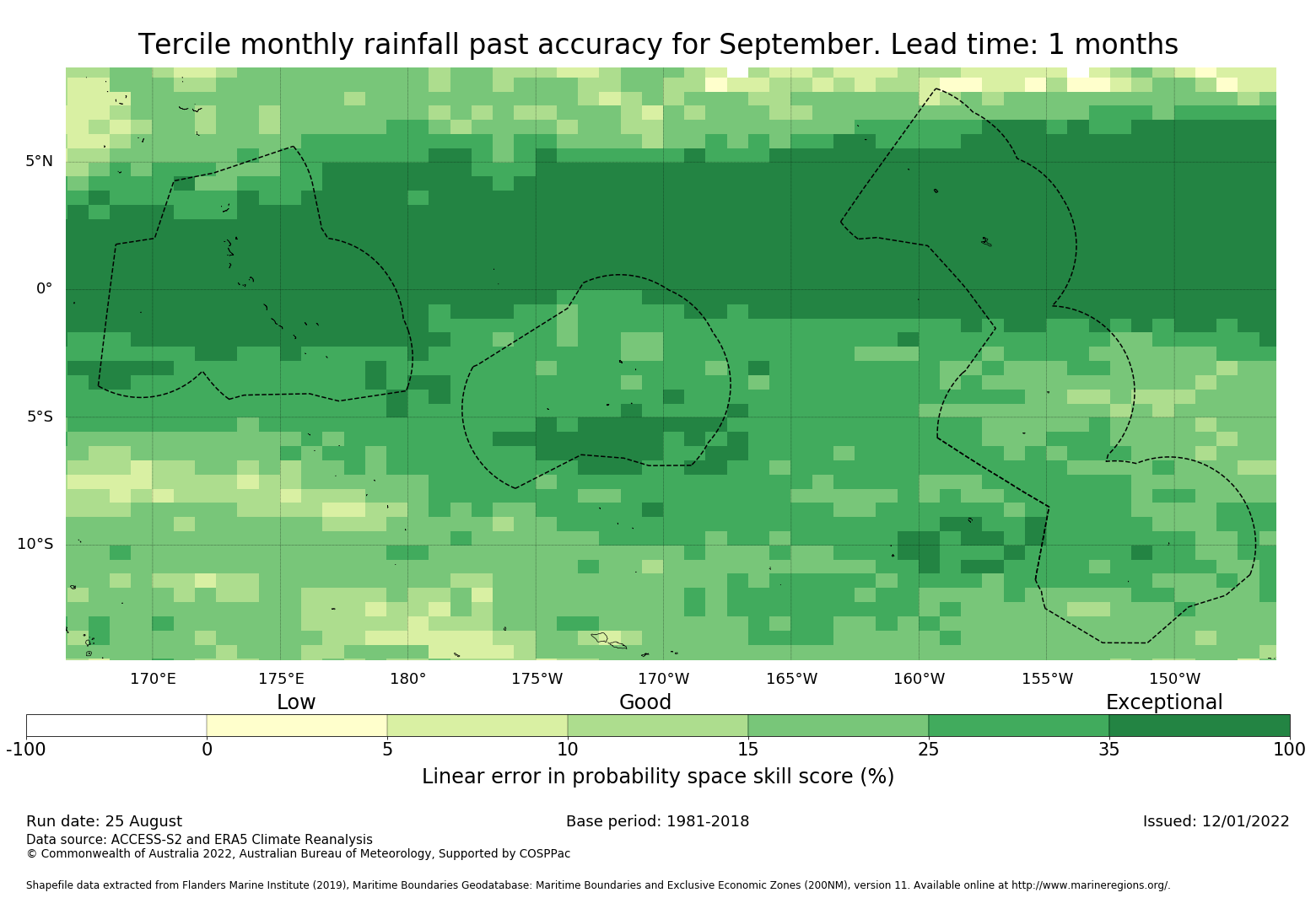 Tercile monthly rainfall past accuracy for September. Lead time: 1 months

5°N
0°
5°S
10°S

170°E 175°E 180° 175°W 170°W 165°W 160°W 155°W 150°W

Low Good Exceptional

-100 0 5 10 15 25 35 100

Linear error in probability space skill score (%)

Run date: 25 August
Base period: 1981-2018
Issued: 12/01/2022
Data source: ACCESS-S2 and ERA5 Climate Reanalysis
© Commonwealth of Australia 2022, Australian Bureau of Meteorology, Supported by COSPPac

Shapefile data extracted from Flanders Marine Institute (2019), Maritime Boundaries Geodatabase: Maritime Boundaries and Exclusive Economic Zones (200NM), version 11. Available online at http://www.marineregions.org/.